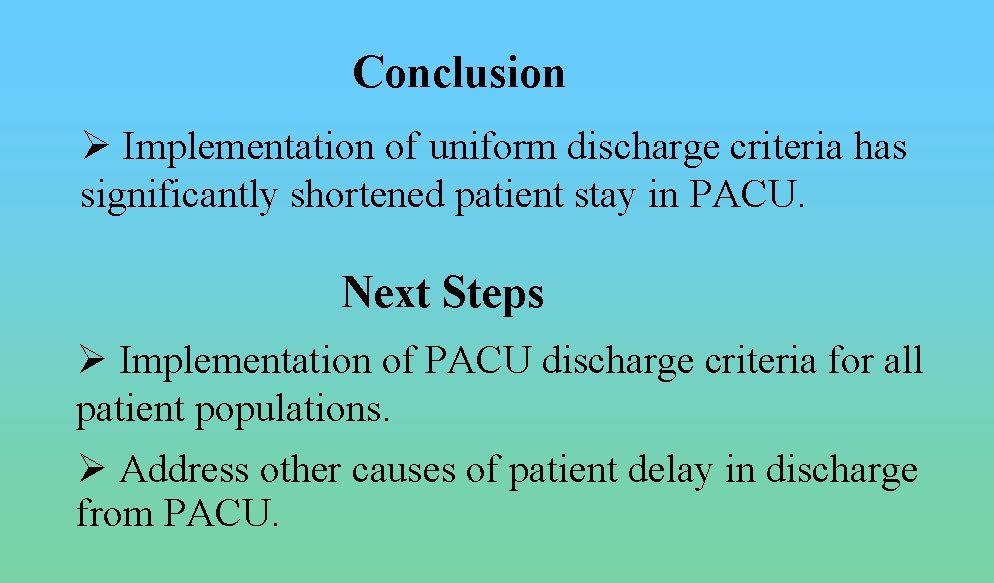 Conclusion

➢ Implementation of uniform discharge criteria has significantly shortened patient stay in PACU.

Next Steps

➢ Implementation of PACU discharge criteria for all patient populations.

➢ Address other causes of patient delay in discharge from PACU.